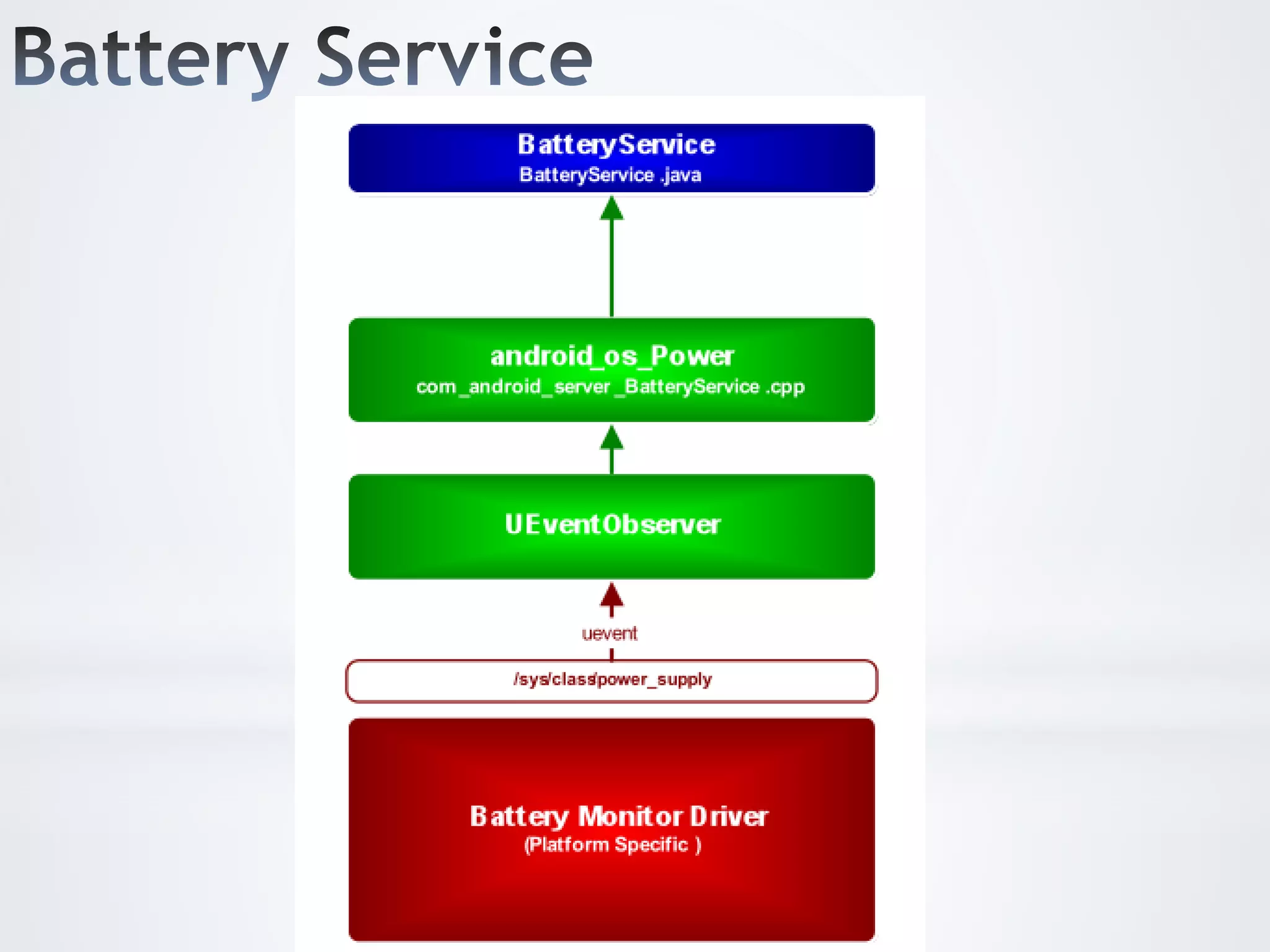 Battery Service

BatteryService
BatteryService .java

android_os_Power
com_android_server_BatteryService .cpp

UEventObserver

uevent

/sys/class/power_supply

Battery Monitor Driver
(Platform Specific )